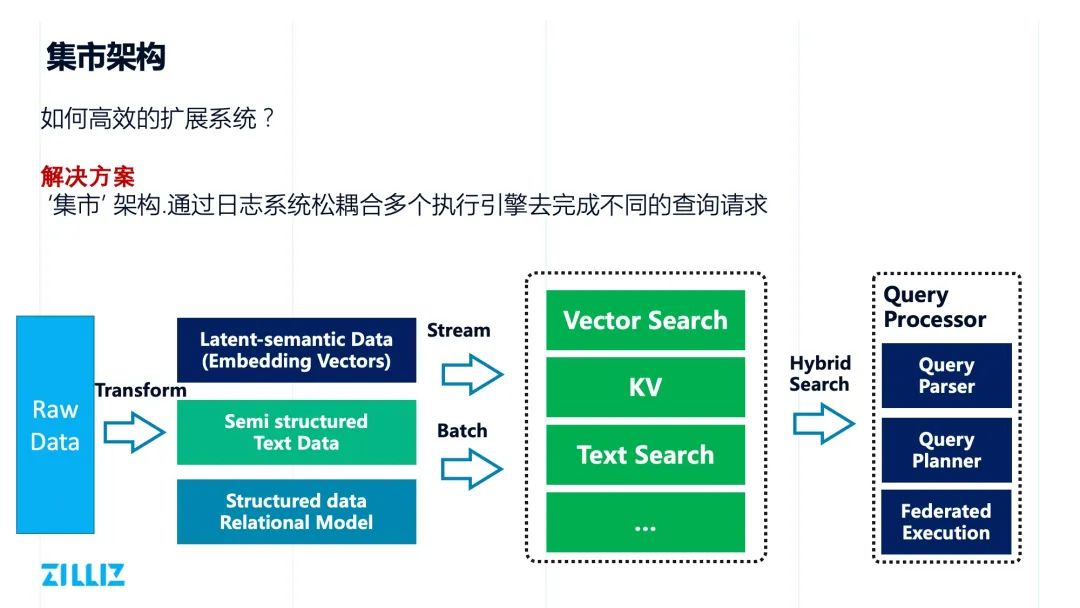 集市架构

如何高效的扩展系统？

解决方案
‘集市’ 架构.通过日志系统松耦合多个执行引擎去完成不同的查询请求

Raw Data

Transform

Latent-semantic Data (Embedding Vectors)

Semi structured Text Data

Structured data Relational Model

Stream

Batch

Vector Search

KV

Text Search

...

Hybrid Search

Query Processor

Query Parser

Query Planner

Federated Execution

ZILLIZ